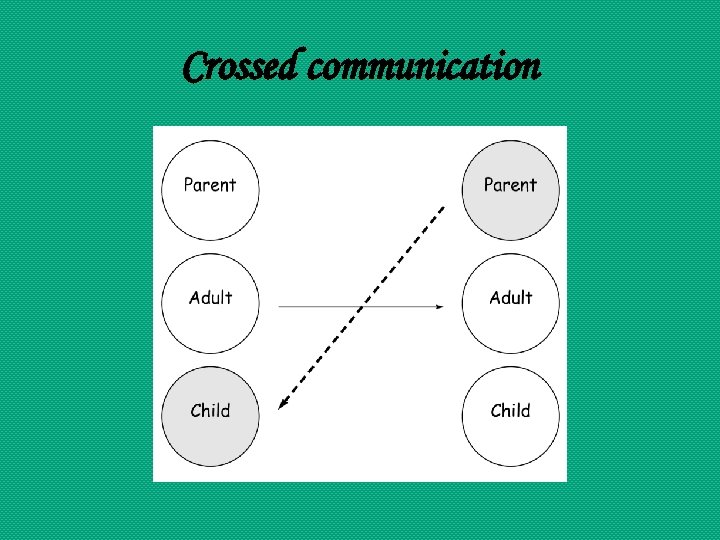 Crossed communication

Parent

Adult

Child

Parent

Adult

Child